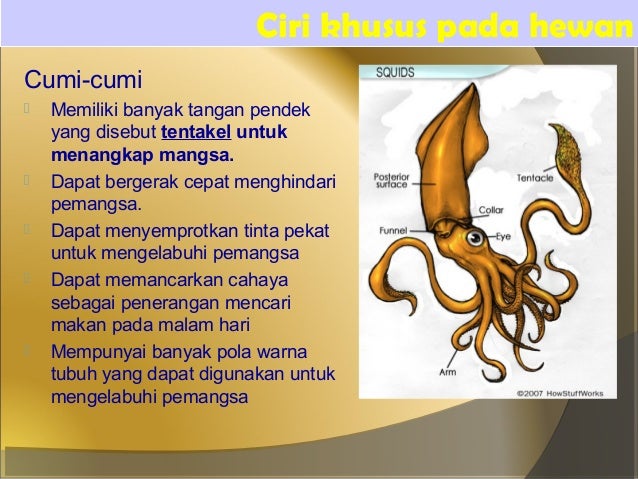 Ciri khusus pada hewan

Cumi-cumi

Memiliki banyak tangan pendek yang disebut tentakel untuk menangkap mangsa.

Dapat bergerak cepat menghindari pemangsa.

Dapat menyemprotkan tinta pekat untuk mengelabuhi pemangsa

Dapat memancarkan cahaya sebagai penerangan mencari makan pada malam hari

Mempunyai banyak pola warna tubuh yang dapat digunakan untuk mengelabuhi pemangsa

SQUIDS

Posterior surface

Tentacle

Collar

Funnel

Eye

Arm

©2007 HowStuffWorks